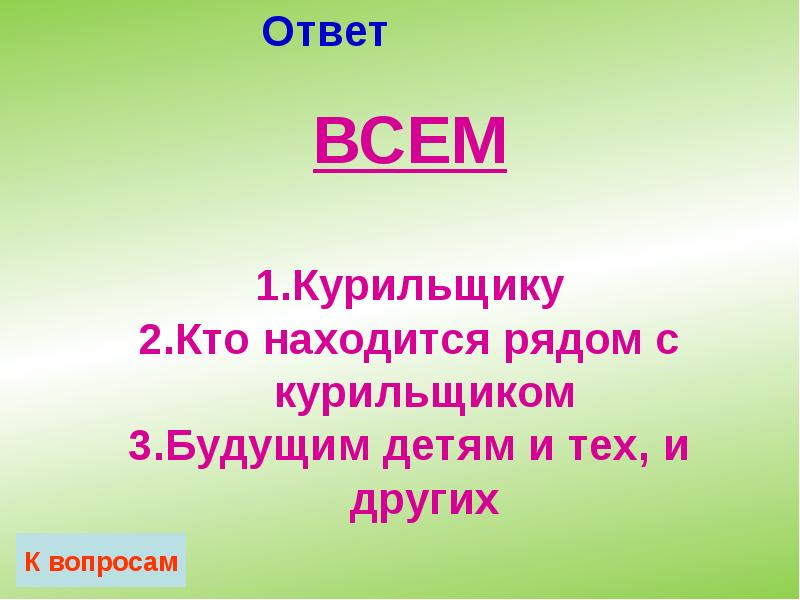 Ответ

ВСЕМ

1.Курильщику
2.Кто находится рядом с курильщиком
3.Будущим детям и тех, и других

К вопросам